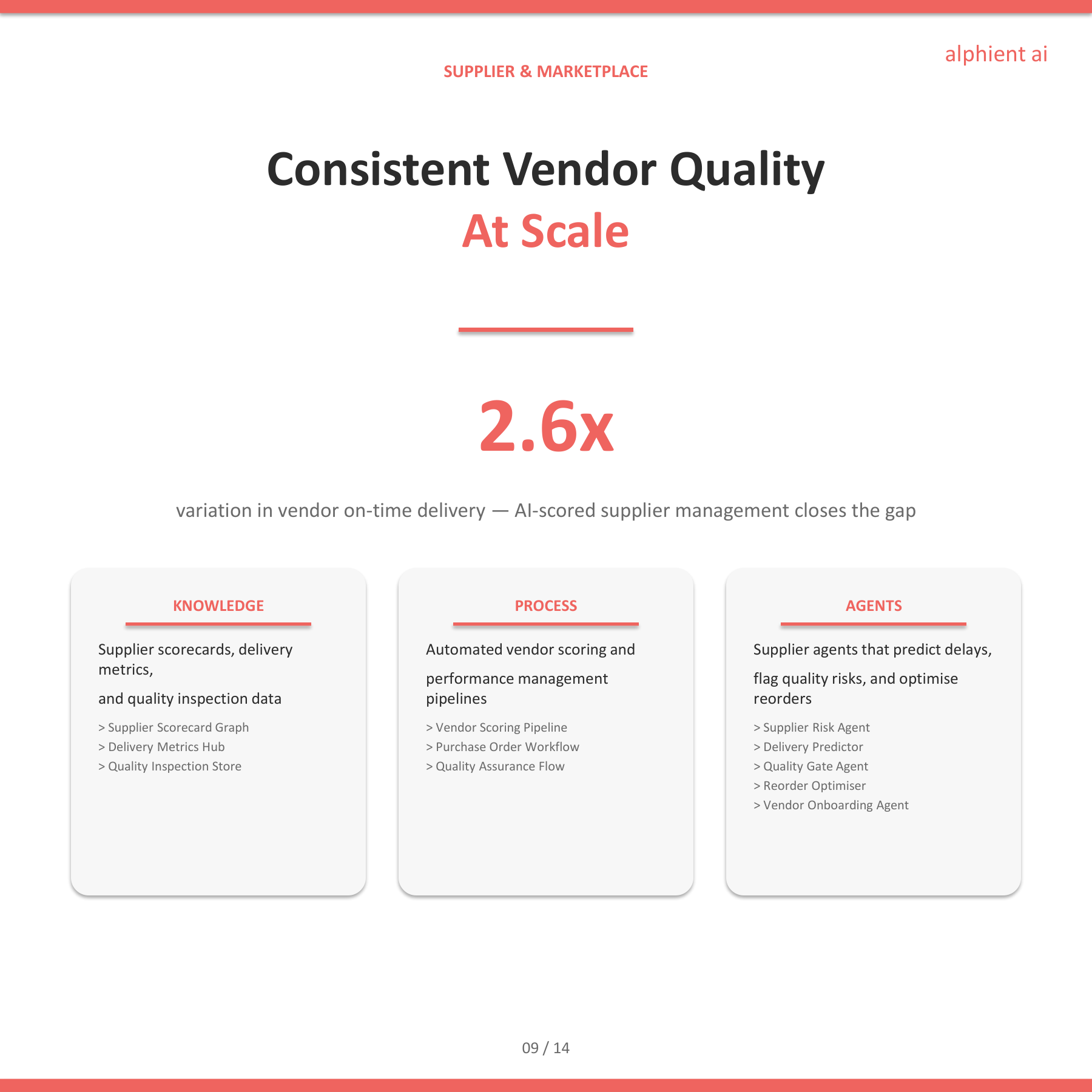 alphient ai

SUPPLIER & MARKETPLACE

Consistent Vendor Quality
At Scale

2.6x

variation in vendor on-time delivery — AI-scored supplier management closes the gap

KNOWLEDGE

Supplier scorecards, delivery metrics,

and quality inspection data

> Supplier Scorecard Graph
> Delivery Metrics Hub
> Quality Inspection Store

PROCESS

Automated vendor scoring and

performance management pipelines

> Vendor Scoring Pipeline
> Purchase Order Workflow
> Quality Assurance Flow

AGENTS

Supplier agents that predict delays,

flag quality risks, and optimise reorders

> Supplier Risk Agent
> Delivery Predictor
> Quality Gate Agent
> Reorder Optimiser
> Vendor Onboarding Agent

09 / 14